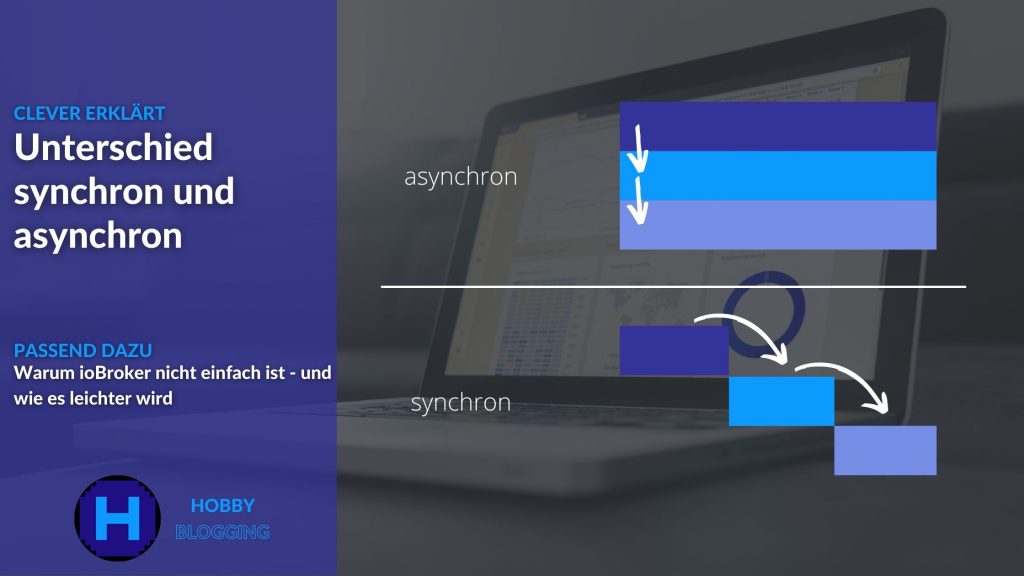 CLEVER ERKLÄRT
Unterschied synchron und asynchron

PASSEND DAZU
Warum ioBroker nicht einfach ist - und wie es leichter wird

H
HOBBY
BLOGGING

asynchron

synchron